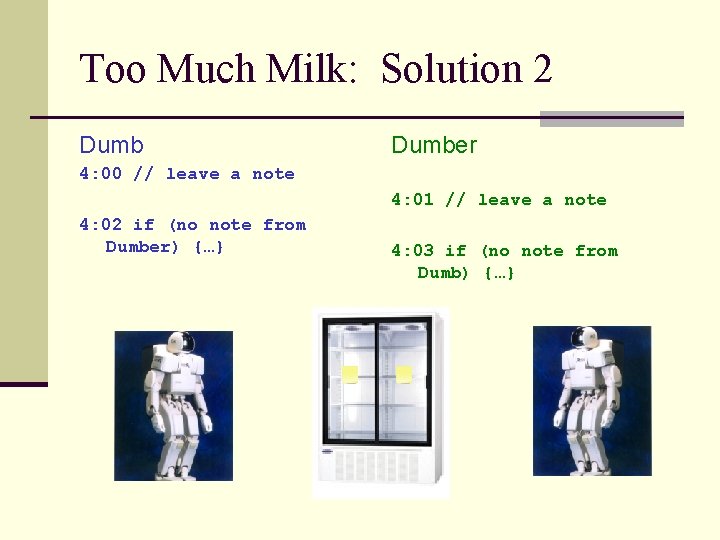 Too Much Milk: Solution 2

Dumb

4:00 // leave a note

4:02 if (no note from Dumber) {…}

Dumber

4:01 // leave a note

4:03 if (no note from Dumb) {…}